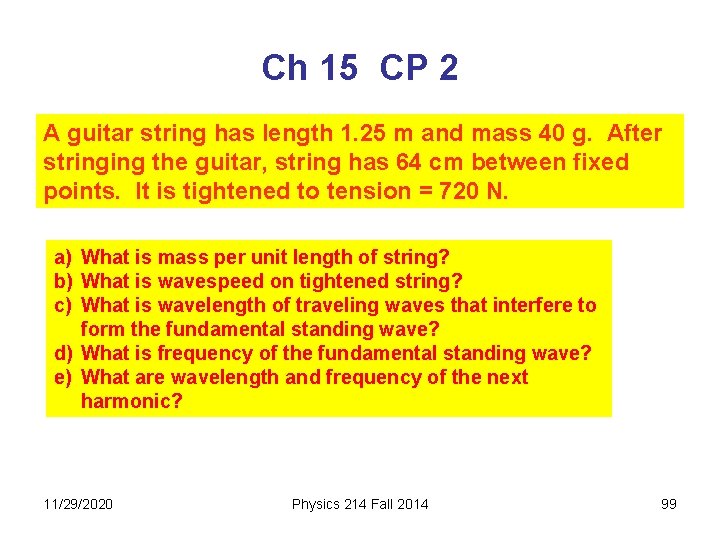 Ch 15 CP 2

A guitar string has length 1.25 m and mass 40 g. After stringing the guitar, string has 64 cm between fixed points. It is tightened to tension = 720 N.

a) What is mass per unit length of string?
b) What is wavespeed on tightened string?
c) What is wavelength of traveling waves that interfere to form the fundamental standing wave?
d) What is frequency of the fundamental standing wave?
e) What are wavelength and frequency of the next harmonic?

11/29/2020

Physics 214 Fall 2014

99